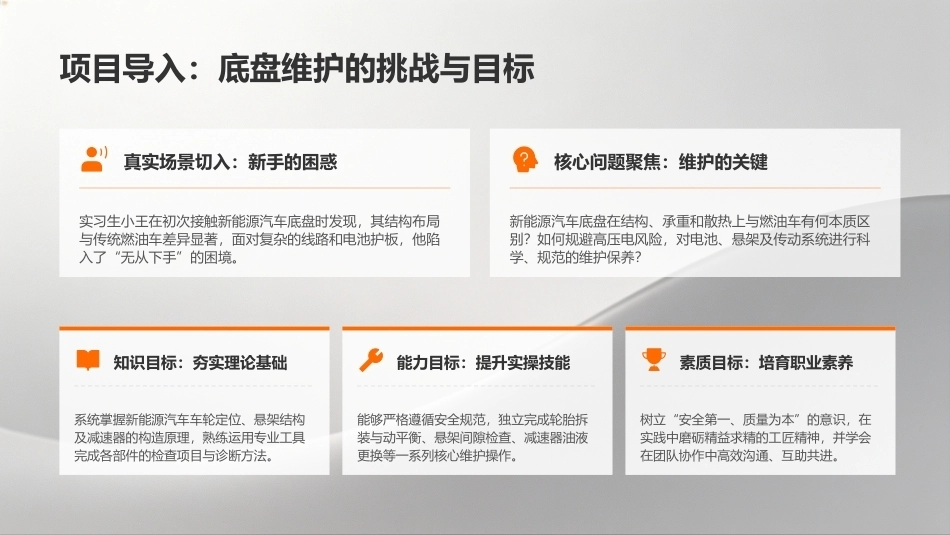 项目导入：底盘维护的挑战与目标

真实场景切入：新手的困惑

实习生小王在初次接触新能源汽车底盘时发现，其结构布局与传统燃油车差异显著，面对复杂的线路和电池护板，他陷入了“无从下手”的困境。

核心问题聚焦：维护的关键

新能源汽车底盘在结构、承重和散热上与燃油车有何本质区别？如何规避高压电风险，对电池、悬架及传动系统进行科学、规范的维护保养？

知识目标：夯实理论基础

系统掌握新能源汽车车轮定位、悬架结构及减速器的构造原理，熟练运用专业工具完成各部件的检查项目与诊断方法。

能力目标：提升实操技能

能够严格遵循安全规范，独立完成轮胎拆装与动平衡、悬架间隙检查、减速器油液更换等一系列核心维护操作。

素质目标：培育职业素养

树立“安全第一、质量为本”的意识，在实践中磨砺精益求精的工匠精神，并学会在团队协作中高效沟通、互助共进。